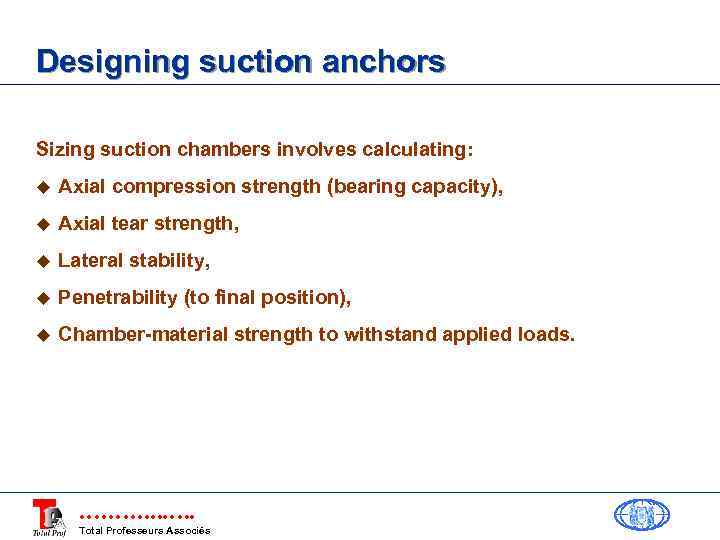 Designing suction anchors

Sizing suction chambers involves calculating:

◆ Axial compression strength (bearing capacity),

◆ Axial tear strength,

◆ Lateral stability,

◆ Penetrability (to final position),

◆ Chamber-material strength to withstand applied loads.

Total Prof

Total Professeurs Associés